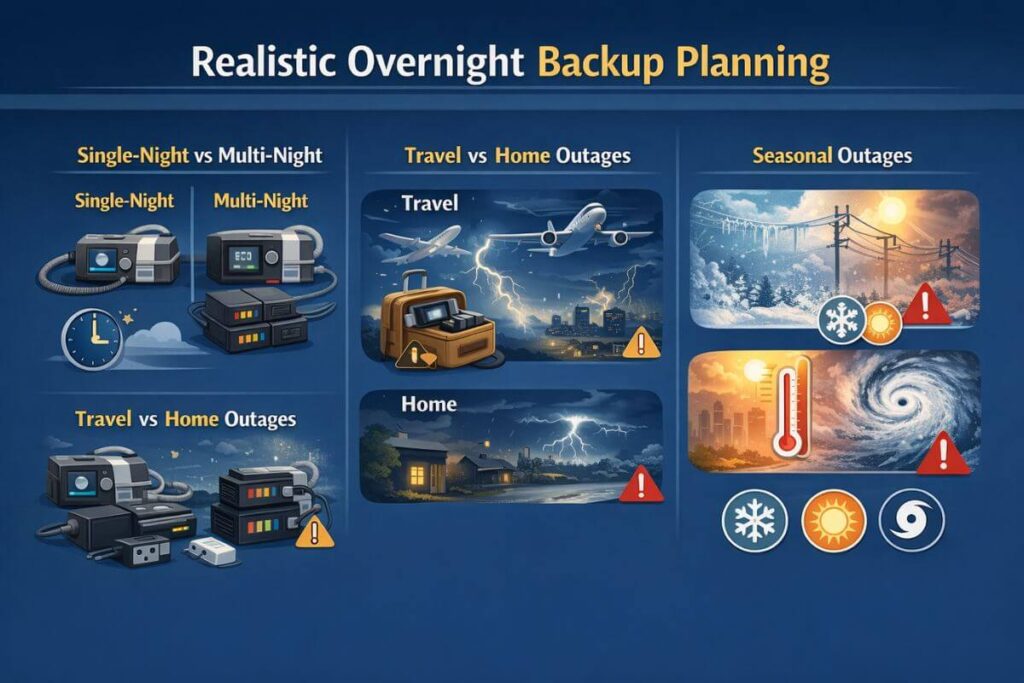 Realistic Overnight Backup Planning

Single-Night vs Multi-Night

Single-Night

Multi-Night

Travel vs Home Outages

Travel vs Home Outages

Travel

Home

Seasonal Outages